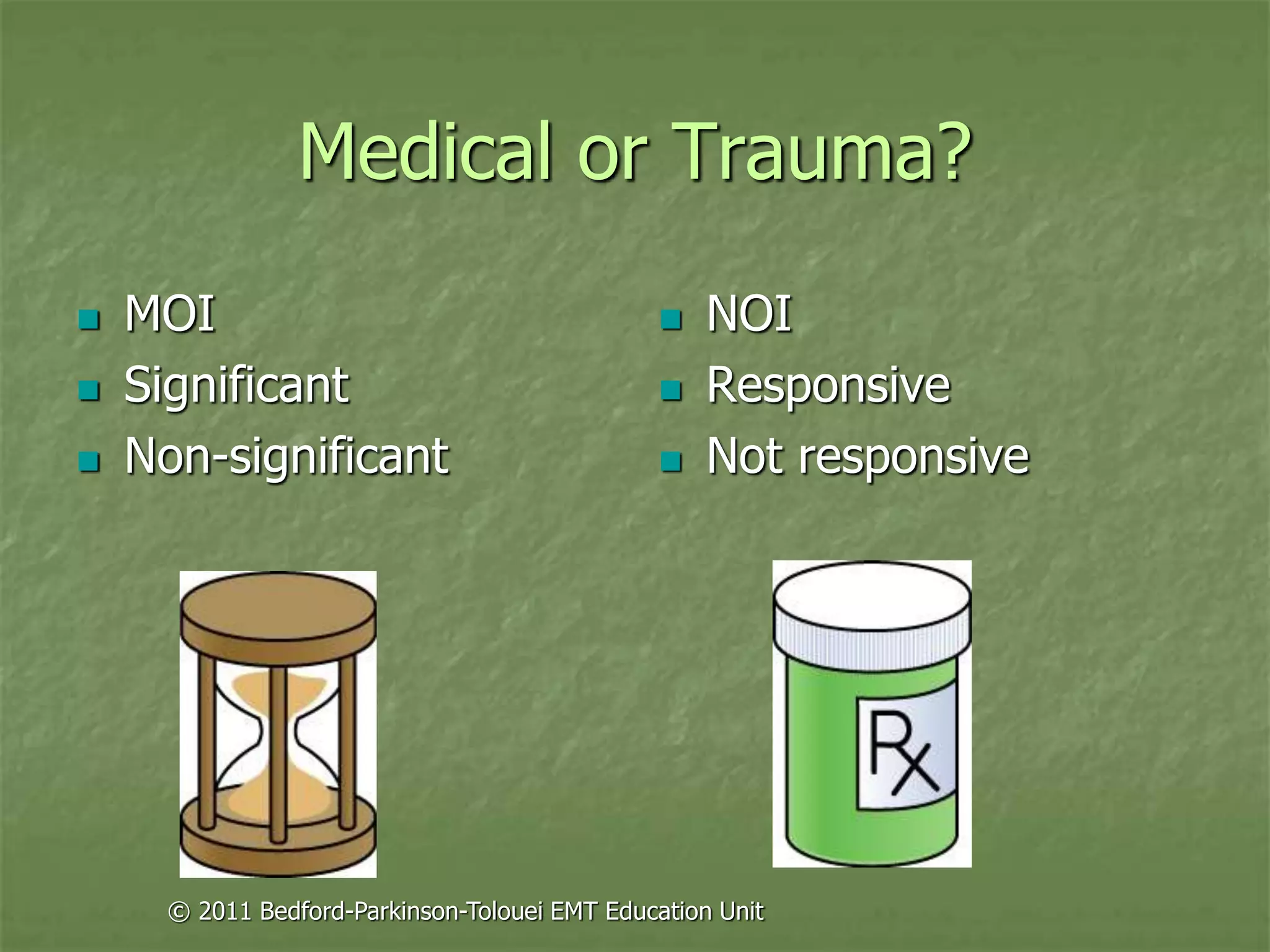 Medical or Trauma?

- MOI
- Significant
- Non-significant

- NOI
- Responsive
- Not responsive

Rx

© 2011 Bedford-Parkinson-Tolouei EMT Education Unit